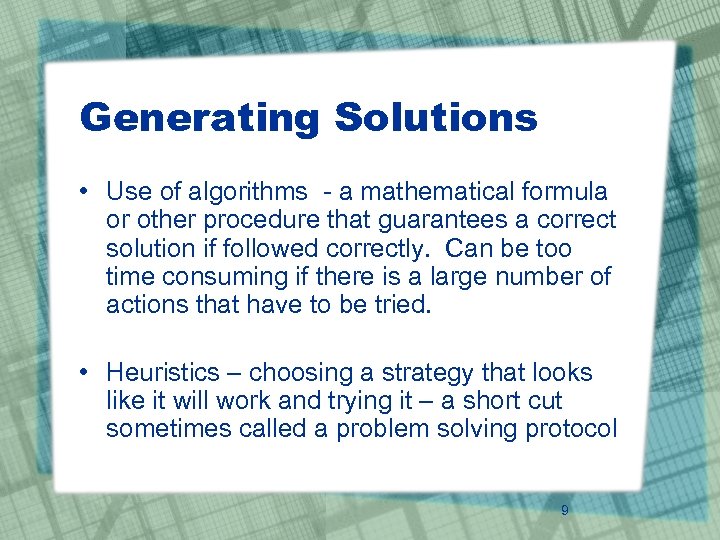 Generating Solutions

• Use of algorithms - a mathematical formula or other procedure that guarantees a correct solution if followed correctly. Can be too time consuming if there is a large number of actions that have to be tried.

• Heuristics – choosing a strategy that looks like it will work and trying it – a short cut sometimes called a problem solving protocol

9